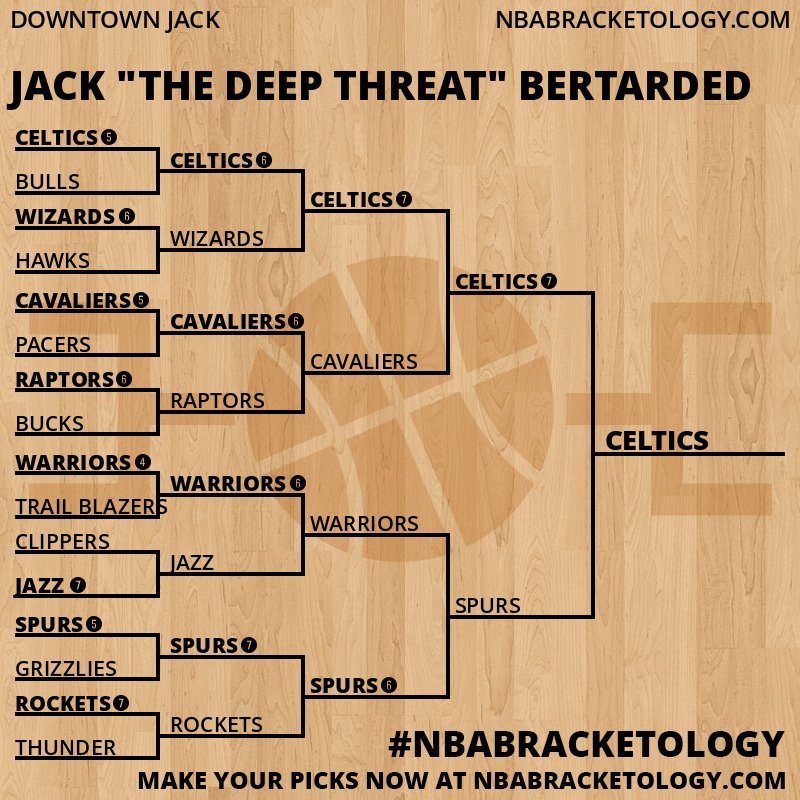 DOWNTOWN JACK
NBABRACKETOLOGY.COM

JACK "THE DEEP THREAT" BERTARDED

CELTICS 5
BULLS
WIZARDS 6
HAWKS
CAVALIERS 5
PACERS
RAPTORS 6
BUCKS
WARRIORS 4
TRAIL BLAZERS
CLIPPERS
JAZZ 7
SPURS 5
GRIZZLIES
ROCKETS 7
THUNDER

CELTICS 6
WIZARDS
CAVALIERS 6
RAPTORS
WARRIORS 6
JAZZ
SPURS 7
ROCKETS

CELTICS 7
CAVALIERS
WARRIORS
SPURS 6

CELTICS 7
SPURS

CELTICS

#NBABRACKETOLOGY
MAKE YOUR PICKS NOW AT NBABRACKETOLOGY.COM